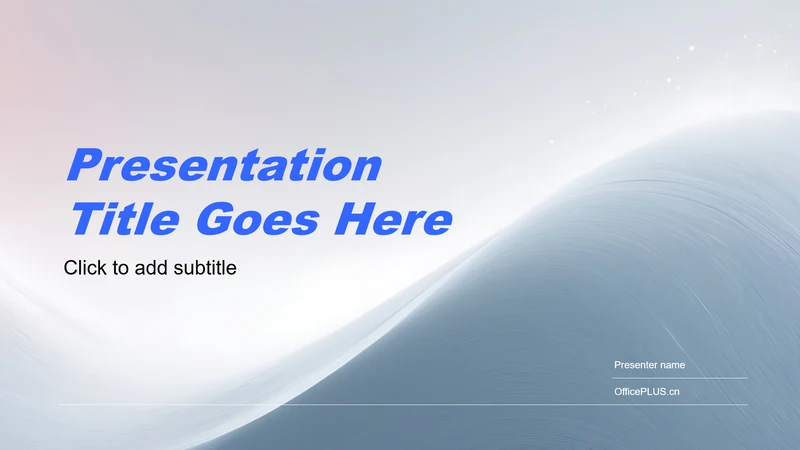 Presentation Title Goes Here

Click to add subtitle

Presenter name

OfficePLUS.cn